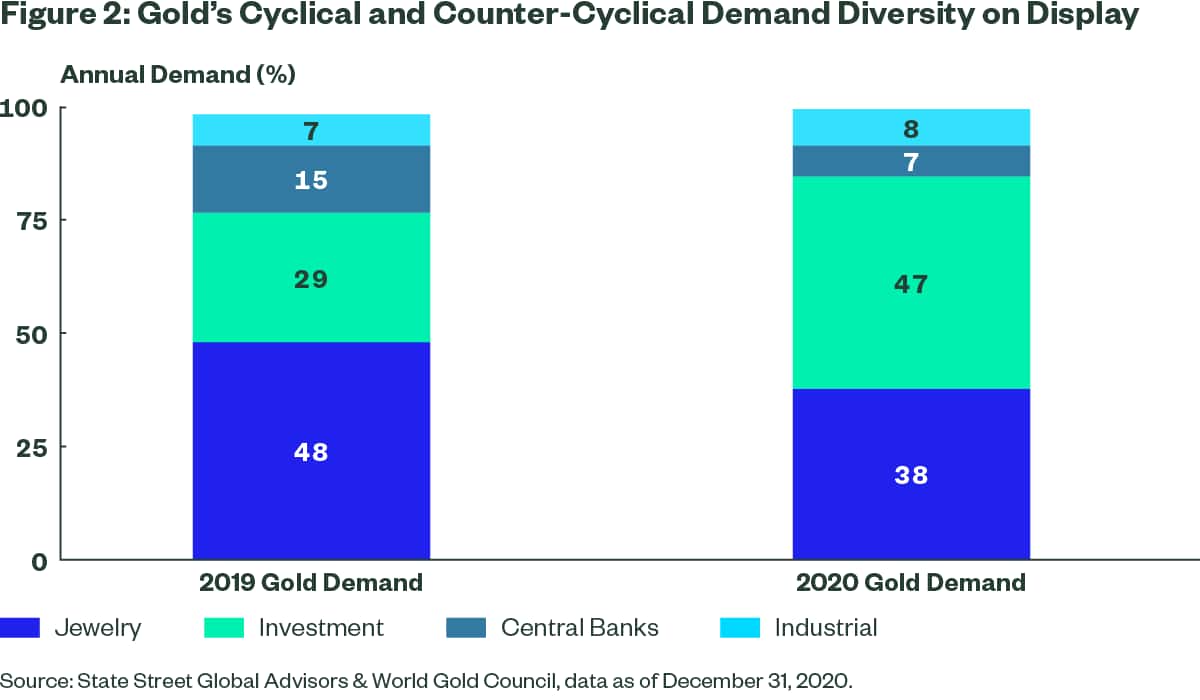 Figure 2: Gold's Cyclical and Counter-Cyclical Demand Diversity on Display

Annual Demand (%)

100
75
50
25
0

7
15
29
48

8
7
47
38

2019 Gold Demand
2020 Gold Demand

Jewelry
Investment
Central Banks
Industrial

Source: State Street Global Advisors & World Gold Council, data as of December 31, 2020.